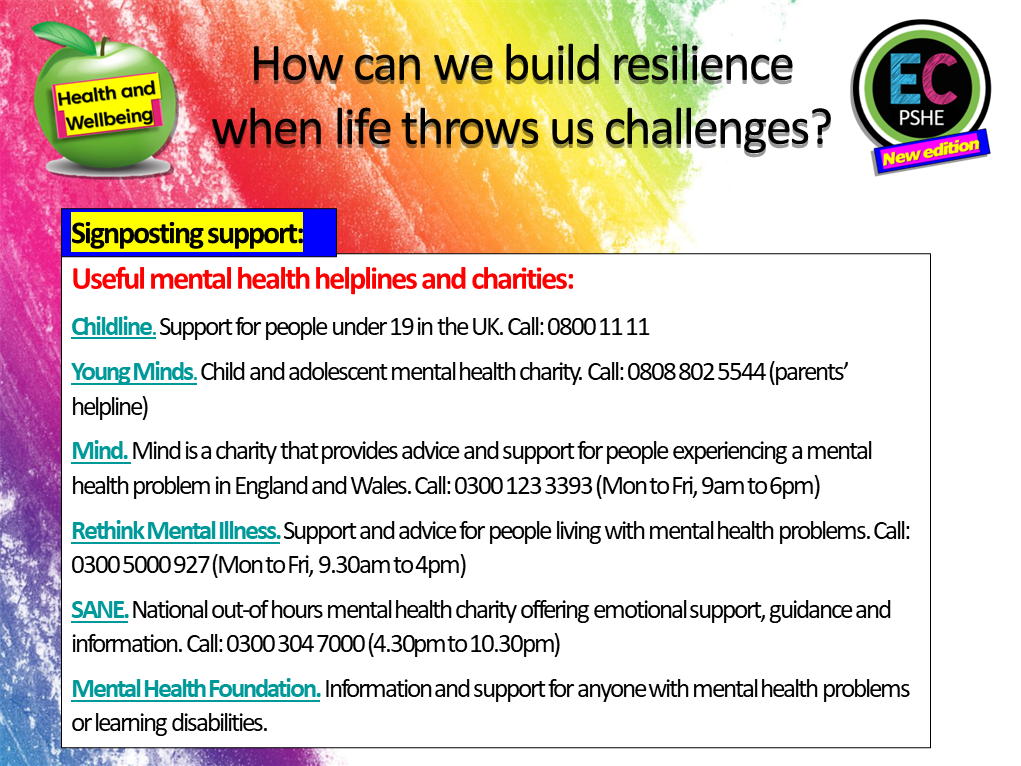 Health and Wellbeing

How can we build resilience when life throws us challenges?

EC PSHE New edition

Signposting support:

Useful mental health helplines and charities:

Childline. Support for people under 19 in the UK. Call: 0800 11 11

Young Minds. Child and adolescent mental health charity. Call: 0808 802 5544 (parents' helpline)

Mind. Mind is a charity that provides advice and support for people experiencing a mental health problem in England and Wales. Call: 0300 123 3393 (Mon to Fri, 9am to 6pm)

Rethink Mental Illness. Support and advice for people living with mental health problems. Call: 0300 5000 927 (Mon to Fri, 9.30am to 4pm)

SANE. National out-of hours mental health charity offering emotional support, guidance and information. Call: 0300 304 7000 (4.30pm to 10.30pm)

Mental Health Foundation. Information and support for anyone with mental health problems or learning disabilities.